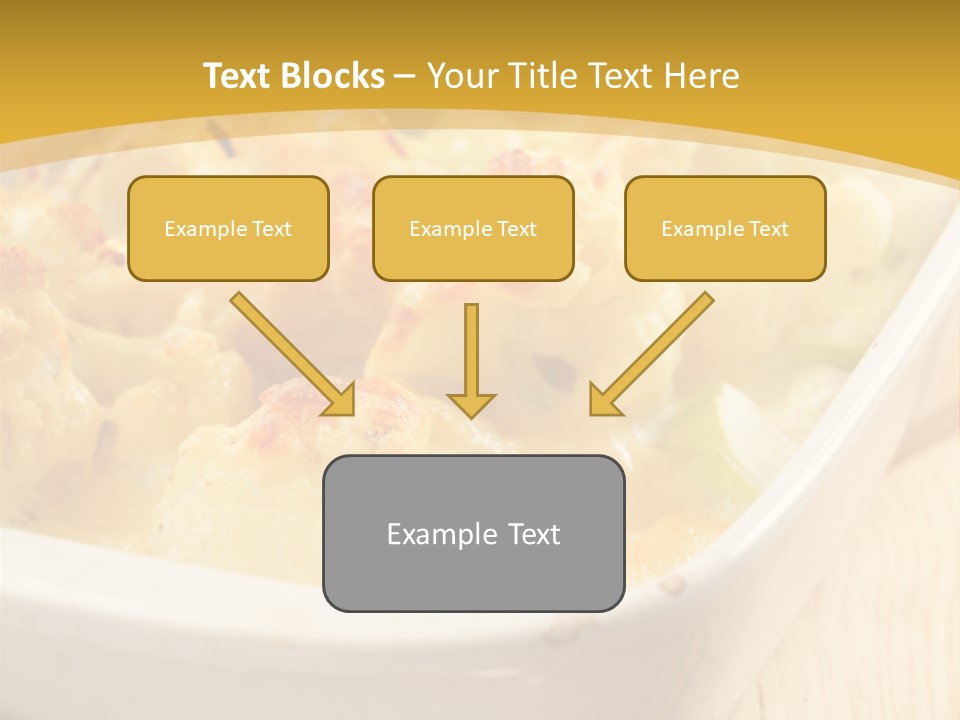 Text Blocks – Your Title Text Here

Example Text

Example Text

Example Text

Example Text